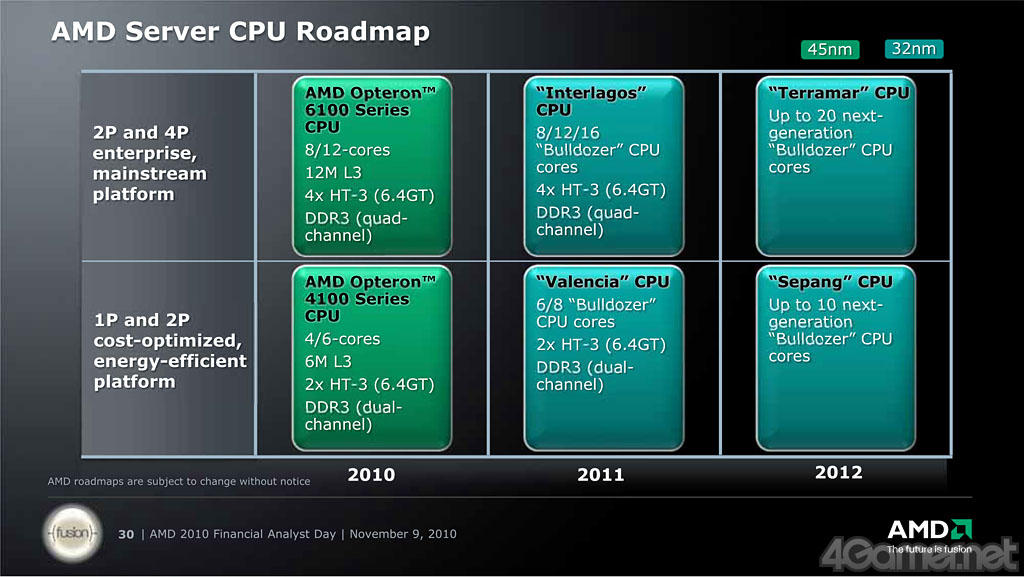 AMD Server CPU Roadmap

45nm 32nm

| | 2010 | 2011 | 2012 |
|---|---|---|---|
| 2P and 4P enterprise, mainstream platform | AMD Opteron™ 6100 Series CPU 8/12-cores 12M L3 4x HT-3 (6.4GT) DDR3 (quad-channel) | "Interlagos" CPU 8/12/16 "Bulldozer" CPU cores 4x HT-3 (6.4GT) DDR3 (quad-channel) | "Terramar" CPU Up to 20 next-generation "Bulldozer" CPU cores |
| 1P and 2P cost-optimized, energy-efficient platform | AMD Opteron™ 4100 Series CPU 4/6-cores 6M L3 2x HT-3 (6.4GT) DDR3 (dual-channel) | "Valencia" CPU 6/8 "Bulldozer" CPU cores 2x HT-3 (6.4GT) DDR3 (dual-channel) | "Sepang" CPU Up to 10 next-generation "Bulldozer" CPU cores |

AMD roadmaps are subject to change without notice

fusion

30 | AMD 2010 Financial Analyst Day | November 9, 2010

AMD The future is fusion

4Gamer.net